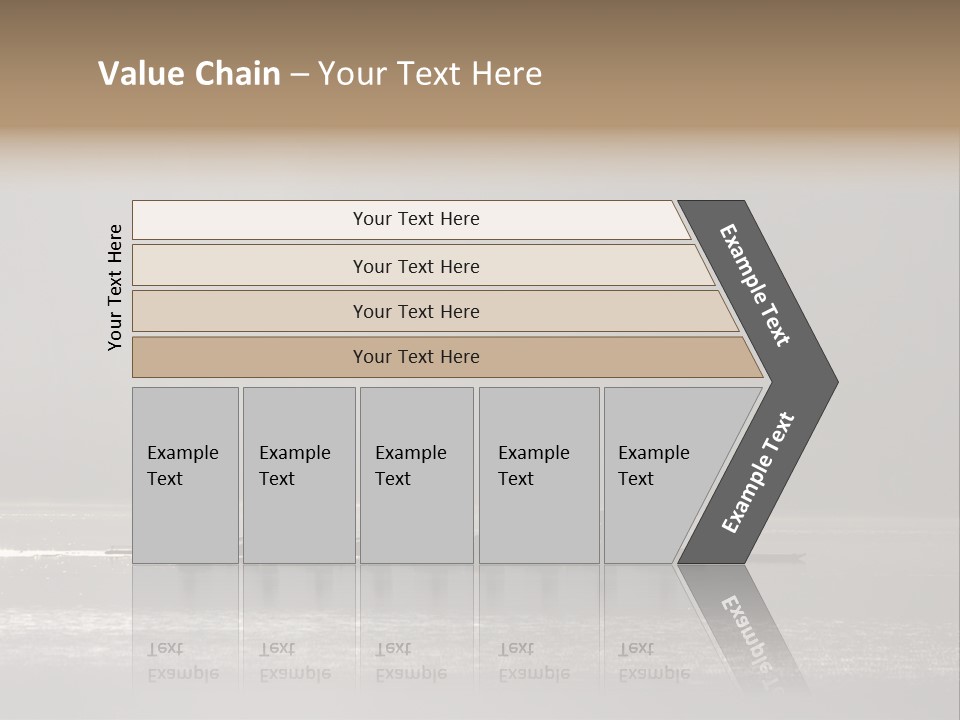 Value Chain – Your Text Here

Your Text Here

Your Text Here

Your Text Here

Your Text Here

Your Text Here

Example Text

Example Text

Example Text

Example Text

Example Text

Example Text

Example Text